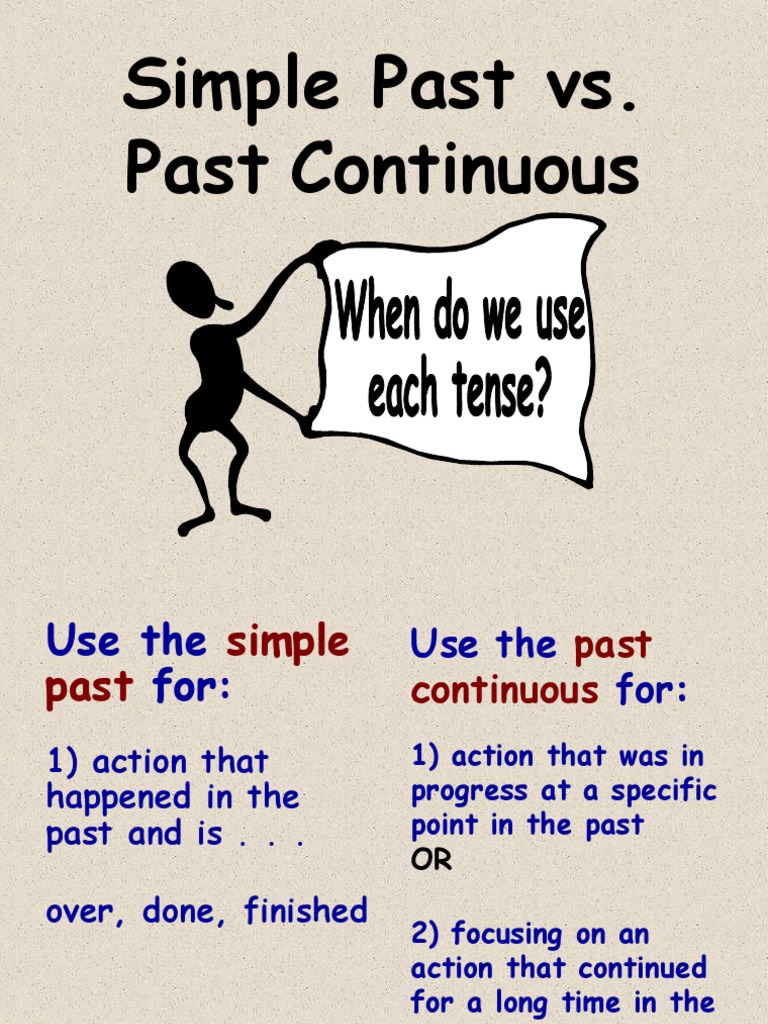 Simple Past vs. Past Continuous

When do we use each tense?

Use the simple past for:

1) action that happened in the past and is . . .

over, done, finished

Use the past continuous for:

1) action that was in progress at a specific point in the past
OR

2) focusing on an action that continued for a long time in the